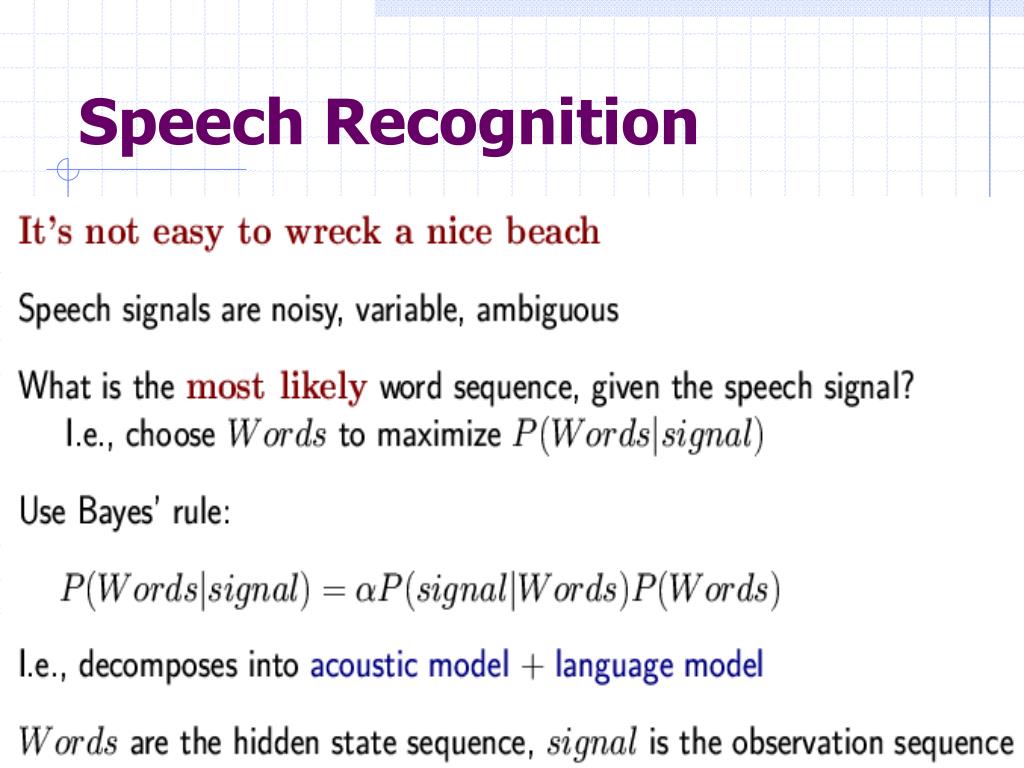 Speech Recognition

It's not easy to wreck a nice beach

Speech signals are noisy, variable, ambiguous

What is the most likely word sequence, given the speech signal?
I.e., choose $Words$ to maximize $P(Words|signal)$

Use Bayes' rule:

$P(Words|signal) = \alpha P(signal|Words)P(Words)$

I.e., decomposes into acoustic model + language model

$Words$ are the hidden state sequence, $signal$ is the observation sequence